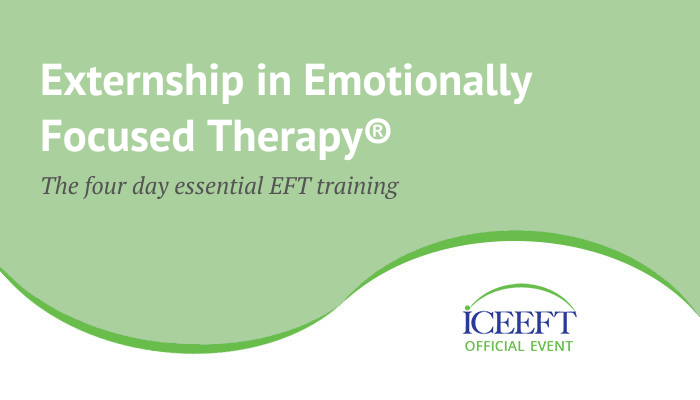 Externship in Emotionally Focused Therapy®

The four day essential EFT training

ICEEFT
OFFICIAL EVENT